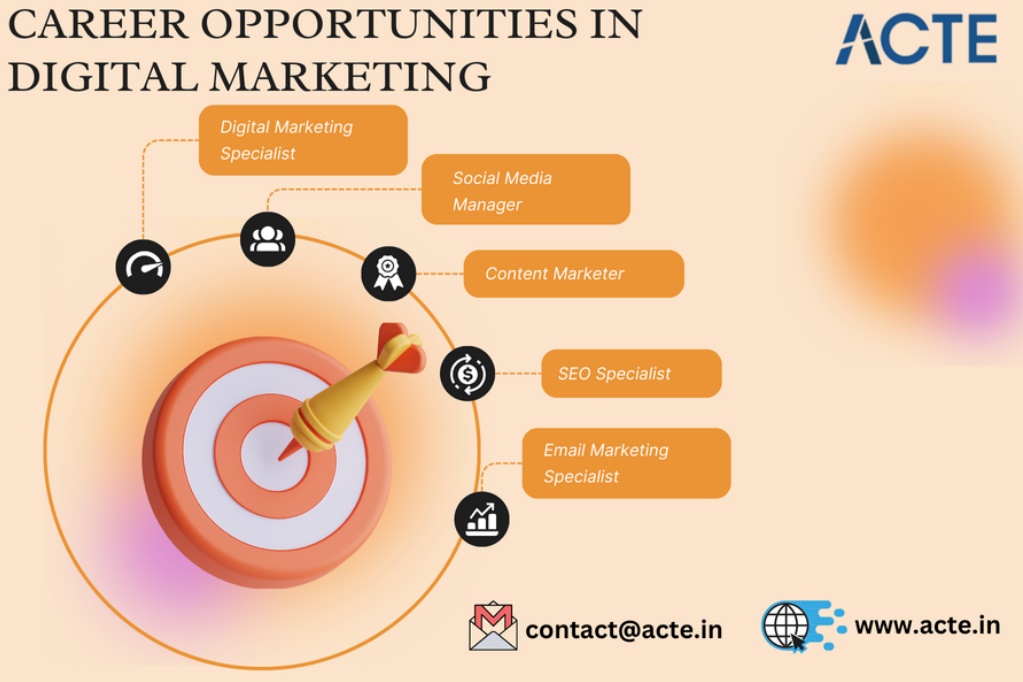 CAREER OPPORTUNITIES IN DIGITAL MARKETING

ACTE

Digital Marketing Specialist

Social Media Manager

Content Marketer

SEO Specialist

Email Marketing Specialist

contact@acte.in

www.acte.in